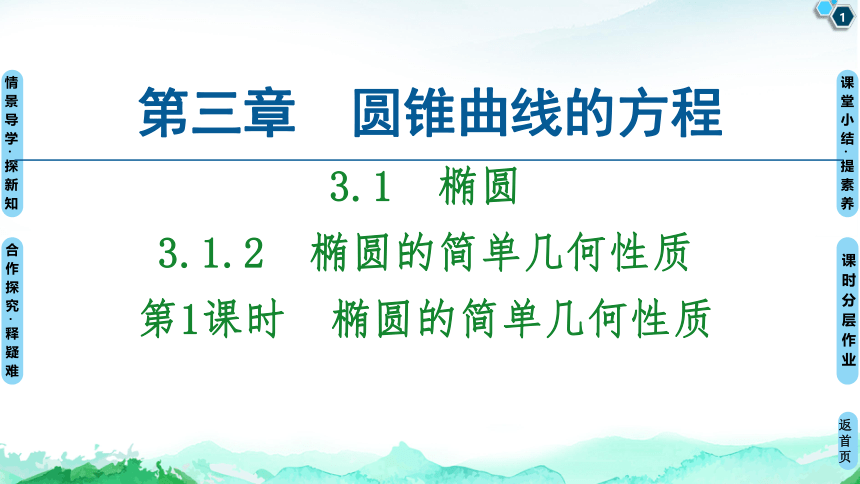 1

情景导学·探新知

合作探究·释疑难

第三章　圆锥曲线的方程

3.1　椭圆

3.1.2　椭圆的简单几何性质

第1课时　椭圆的简单几何性质

课堂小结·提素养

课时分层作业

返首页